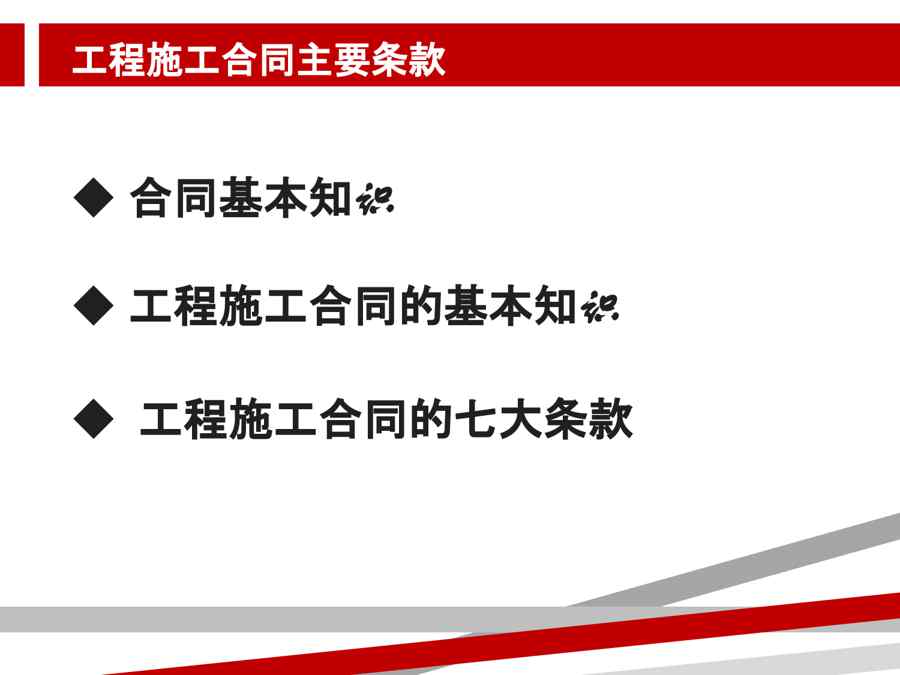 工程施工合同主要条款

◆ 合同基本知识

◆ 工程施工合同的基本知识

◆ 工程施工合同的七大条款